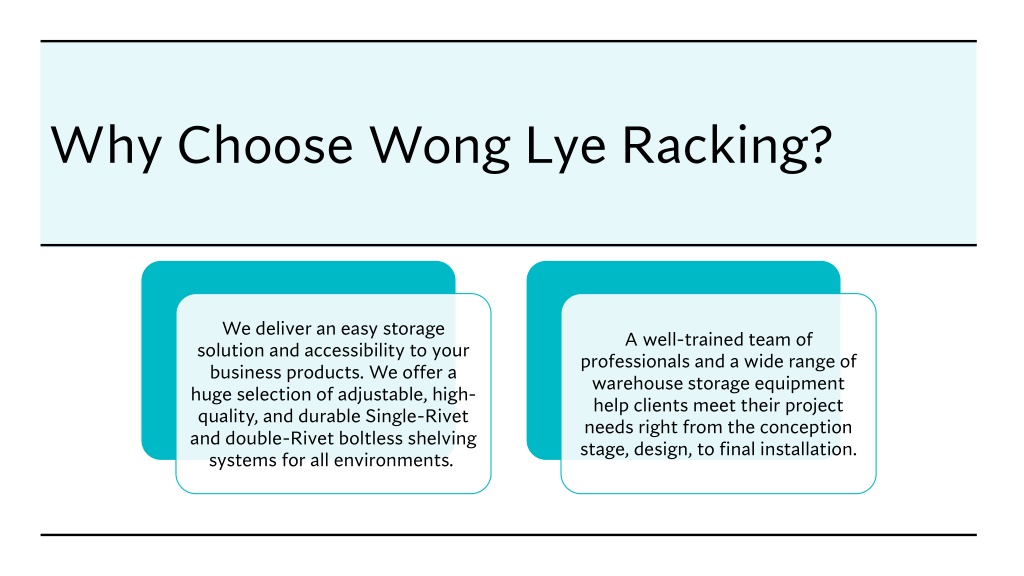 Why Choose Wong Lye Racking?

We deliver an easy storage solution and accessibility to your business products. We offer a huge selection of adjustable, high-quality, and durable Single-Rivet and double-Rivet boltless shelving systems for all environments.

A well-trained team of professionals and a wide range of warehouse storage equipment help clients meet their project needs right from the conception stage, design, to final installation.